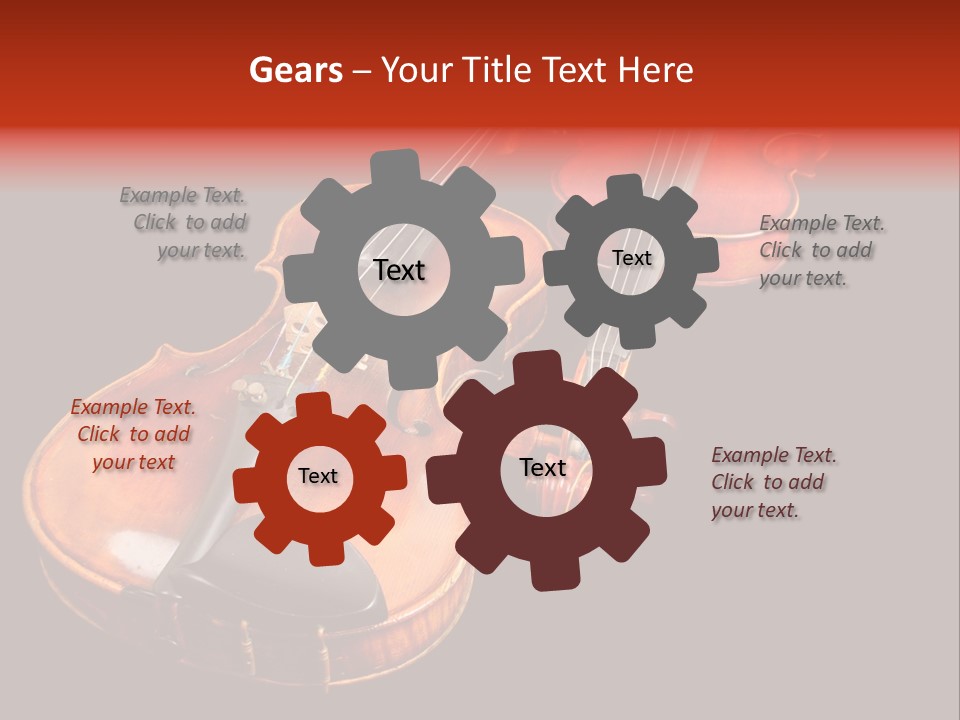 Gears – Your Title Text Here

Example Text. Click to add your text.

Text

Text

Example Text. Click to add your text.

Example Text. Click to add your text

Text

Text

Example Text. Click to add your text.